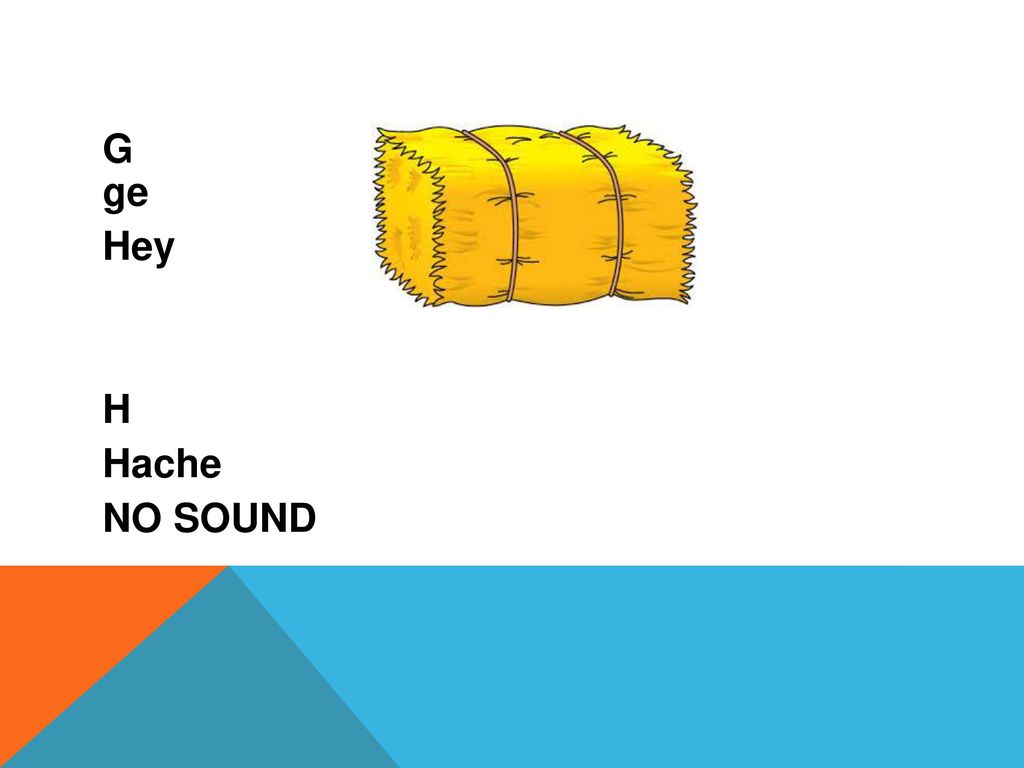 G
ge
Hey

H
Hache
NO SOUND